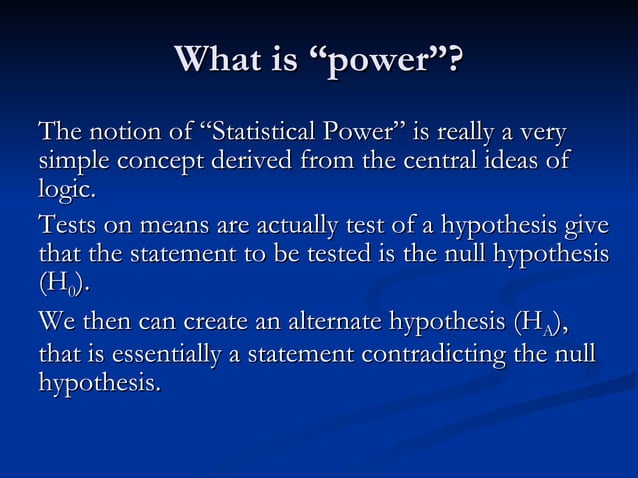 What is “power”?

The notion of “Statistical Power” is really a very simple concept derived from the central ideas of logic.

Tests on means are actually test of a hypothesis give that the statement to be tested is the null hypothesis ($H_0$).

We then can create an alternate hypothesis ($H_A$), that is essentially a statement contradicting the null hypothesis.